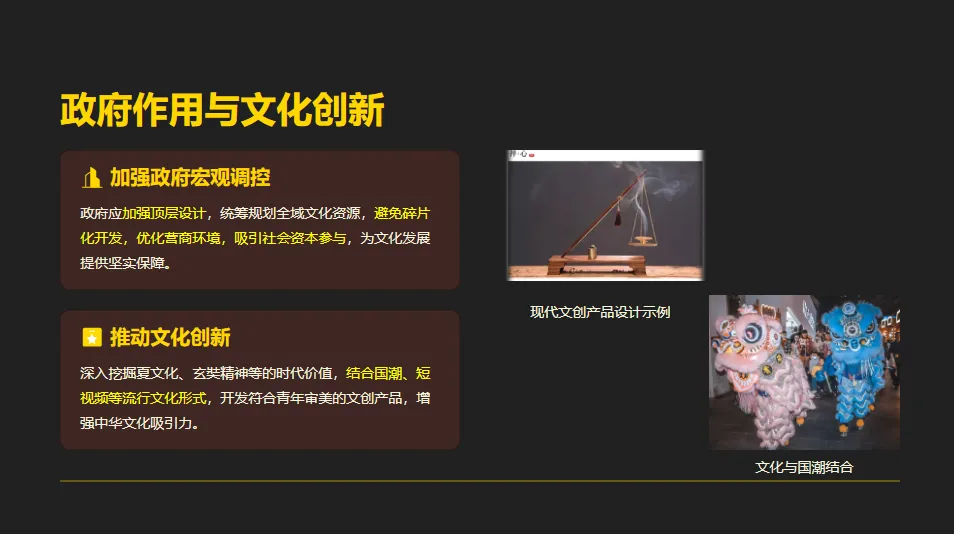 政府作用与文化创新

加强政府宏观调控

政府应加强顶层设计，统筹规划全域文化资源，避免碎片化开发，优化营商环境，吸引社会资本参与，为文化发展提供坚实保障。

推动文化创新

深入挖掘夏文化、玄奘精神等的时代价值，结合国潮、短视频等流行文化形式，开发符合青年审美的文创产品，增强中华文化吸引力。

现代文创产品设计示例

文化与国潮结合